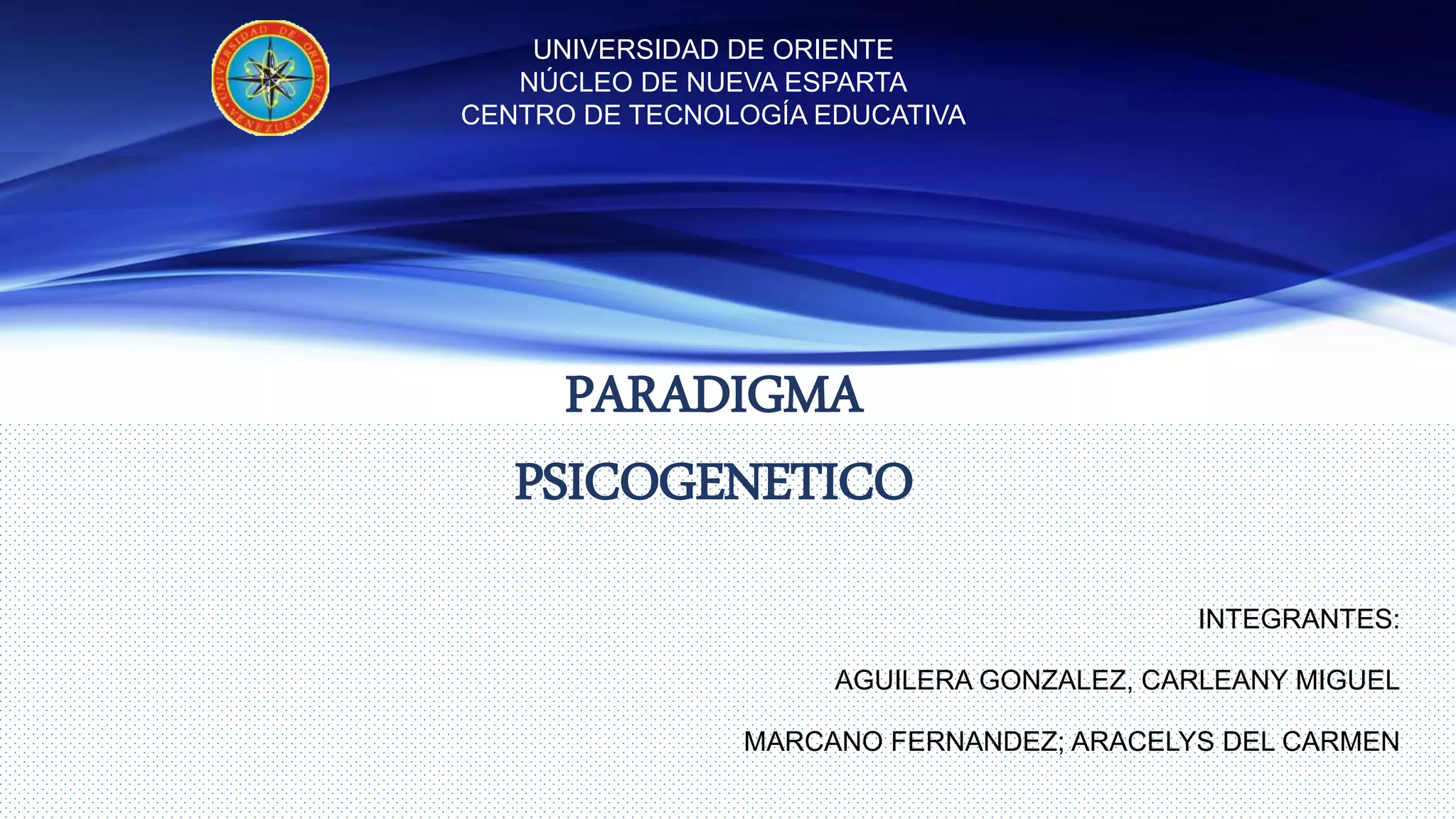 UNIVERSIDAD DE ORIENTE
VENEZUELA

UNIVERSIDAD DE ORIENTE
NÚCLEO DE NUEVA ESPARTA
CENTRO DE TECNOLOGÍA EDUCATIVA

PARADIGMA

PSICOGENETICO

INTEGRANTES:

AGUILERA GONZALEZ, CARLEANY MIGUEL

MARCANO FERNANDEZ; ARACELYS DEL CARMEN